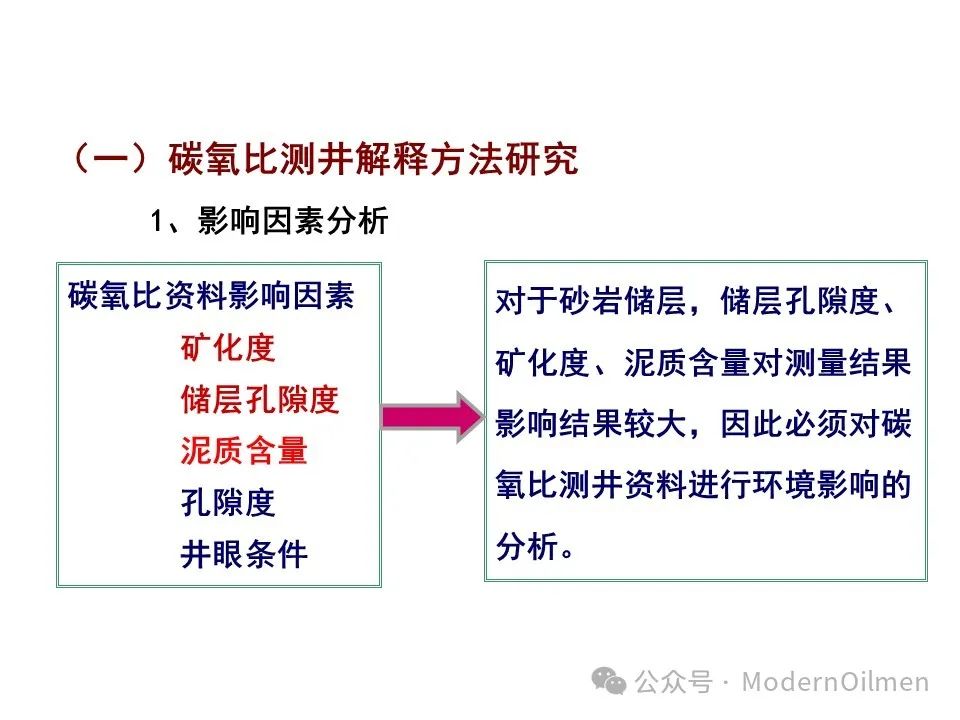 （一）碳氧比测井解释方法研究

1、影响因素分析

碳氧比资料影响因素
矿化度
储层孔隙度
泥质含量
孔隙度
井眼条件

对于砂岩储层，储层孔隙度、矿化度、泥质含量对测量结果影响结果较大，因此必须对碳氧比测井资料进行环境影响的分析。

公众号 · ModernOilmen